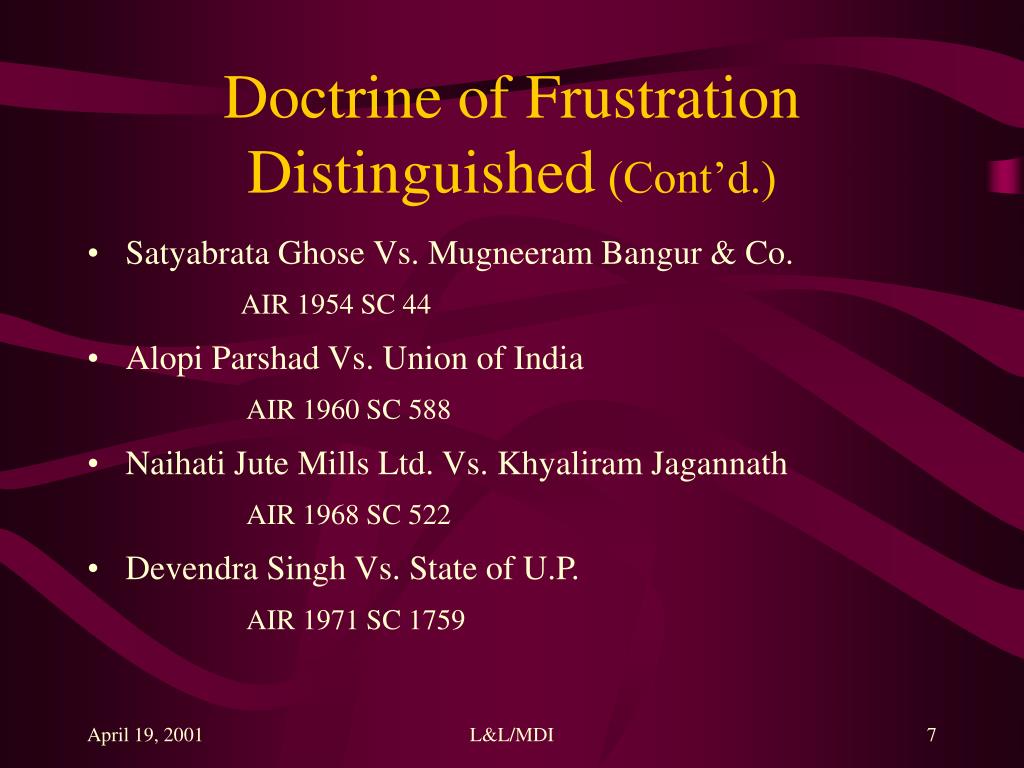 Doctrine of Frustration Distinguished (Cont’d.)

• Satyabrata Ghose Vs. Mugneeram Bangur & Co.
AIR 1954 SC 44

• Alopi Parshad Vs. Union of India
AIR 1960 SC 588

• Naihati Jute Mills Ltd. Vs. Khyaliram Jagannath
AIR 1968 SC 522

• Devendra Singh Vs. State of U.P.
AIR 1971 SC 1759

April 19, 2001

L&L/MDI

7